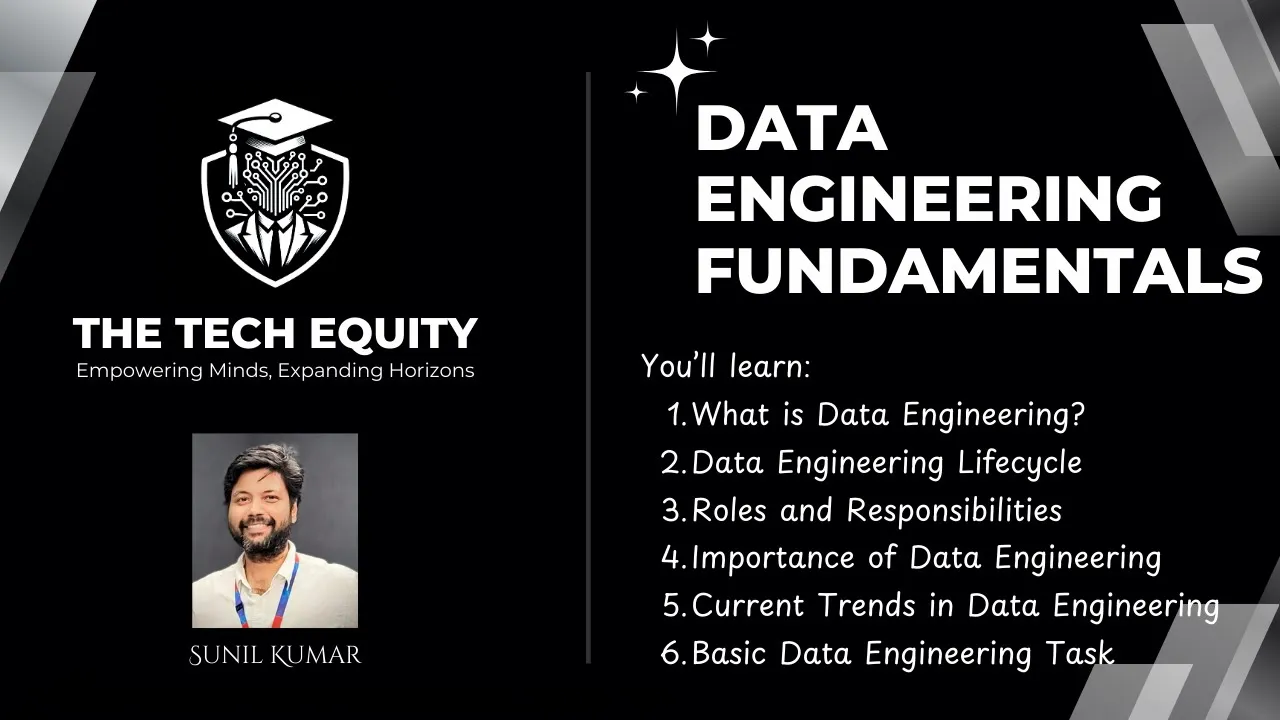 THE TECH EQUITY
Empowering Minds, Expanding Horizons

SUNIL KUMAR

DATA ENGINEERING FUNDAMENTALS

You'll learn:
1. What is Data Engineering?
2. Data Engineering Lifecycle
3. Roles and Responsibilities
4. Importance of Data Engineering
5. Current Trends in Data Engineering
6. Basic Data Engineering Task